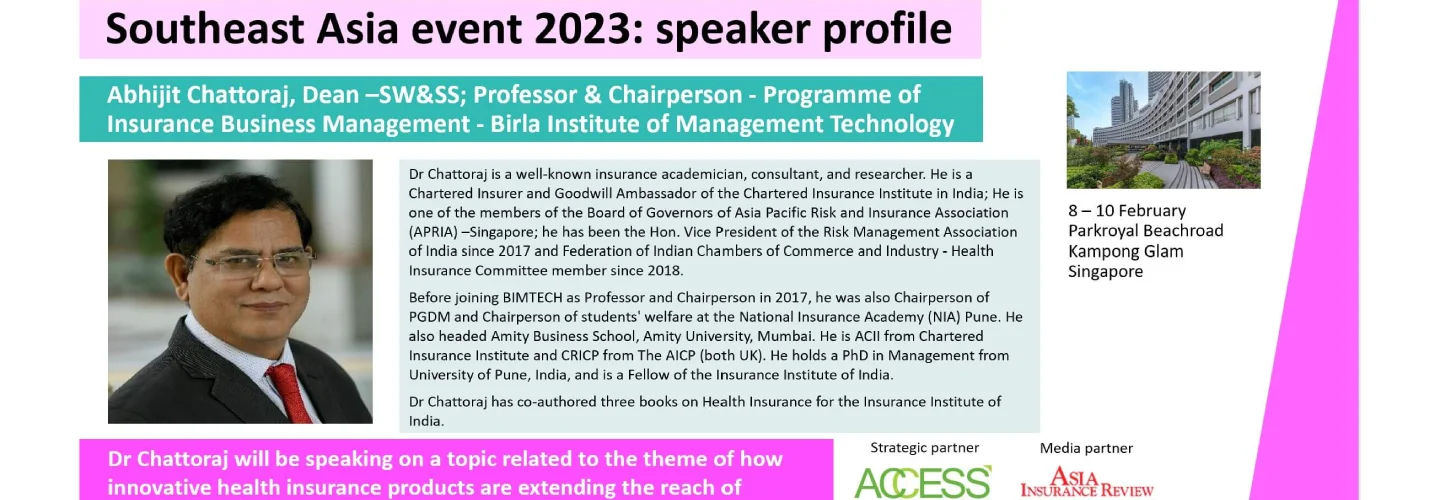 Southeast Asia event 2023: speaker profile

Abhijit Chattoraj, Dean –SW&SS; Professor & Chairperson - Programme of Insurance Business Management - Birla Institute of Management Technology

Dr Chattoraj is a well-known insurance academician, consultant, and researcher. He is a Chartered Insurer and Goodwill Ambassador of the Chartered Insurance Institute in India; He is one of the members of the Board of Governors of Asia Pacific Risk and Insurance Association (APRIA) –Singapore; he has been the Hon. Vice President of the Risk Management Association of India since 2017 and Federation of Indian Chambers of Commerce and Industry - Health Insurance Committee member since 2018.

Before joining BIMTECH as Professor and Chairperson in 2017, he was also Chairperson of PGDM and Chairperson of students' welfare at the National Insurance Academy (NIA) Pune. He also headed Amity Business School, Amity University, Mumbai. He is ACII from Chartered Insurance Institute and CRICP from The AICP (both UK). He holds a PhD in Management from University of Pune, India, and is a Fellow of the Insurance Institute of India.

Dr Chattoraj has co-authored three books on Health Insurance for the Insurance Institute of India.

8 – 10 February
Parkroyal Beachroad
Kampong Glam
Singapore

Dr Chattoraj will be speaking on a topic related to the theme of how innovative health insurance products are extending the reach of

Strategic partner
ACCESS

Media partner
ASIA INSURANCE REVIEW